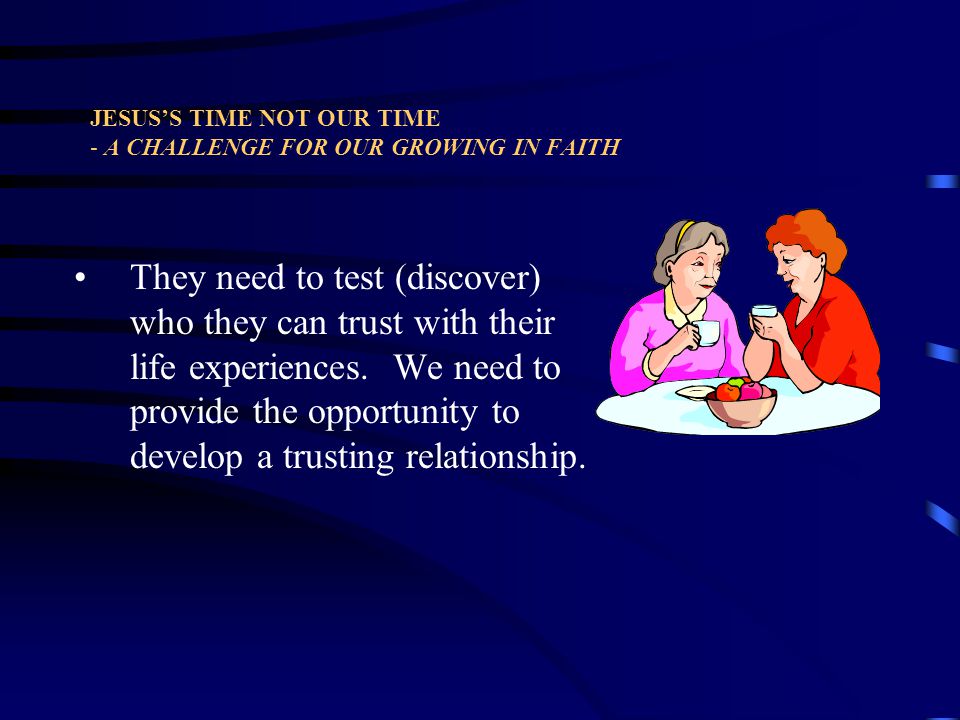 JESUS'S TIME NOT OUR TIME
- A CHALLENGE FOR OUR GROWING IN FAITH

• They need to test (discover) who they can trust with their life experiences. We need to provide the opportunity to develop a trusting relationship.